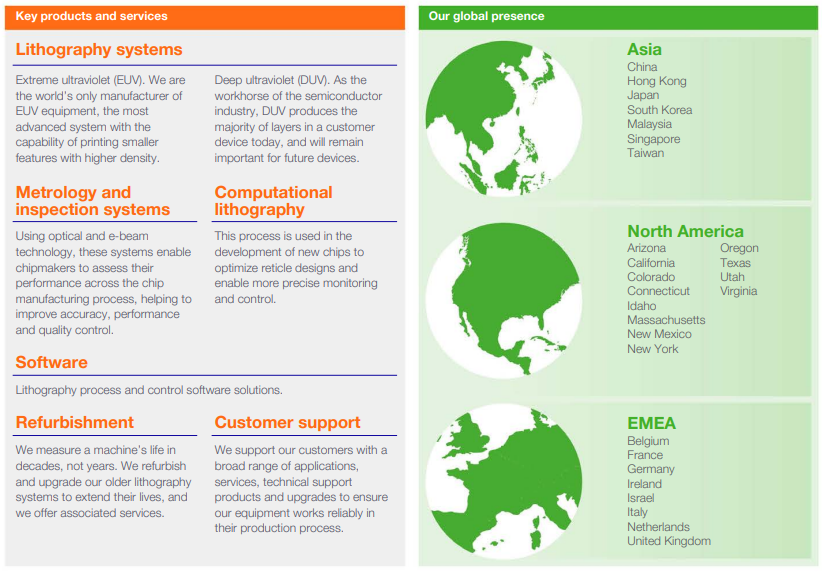 Key products and services

Lithography systems

Extreme ultraviolet (EUV). We are the world's only manufacturer of EUV equipment, the most advanced system with the capability of printing smaller features with higher density.

Deep ultraviolet (DUV). As the workhorse of the semiconductor industry, DUV produces the majority of layers in a customer device today, and will remain important for future devices.

Metrology and inspection systems

Using optical and e-beam technology, these systems enable chipmakers to assess their performance across the chip manufacturing process, helping to improve accuracy, performance and quality control.

Computational lithography

This process is used in the development of new chips to optimize reticle designs and enable more precise monitoring and control.

Software

Lithography process and control software solutions.

Refurbishment

We measure a machine's life in decades, not years. We refurbish and upgrade our older lithography systems to extend their lives, and we offer associated services.

Customer support

We support our customers with a broad range of applications, services, technical support products and upgrades to ensure our equipment works reliably in their production process.

Our global presence

Asia
China
Hong Kong
Japan
South Korea
Malaysia
Singapore
Taiwan

North America
Arizona
California
Colorado
Connecticut
Idaho
Massachusetts
New Mexico
New York
Oregon
Texas
Utah
Virginia

EMEA
Belgium
France
Germany
Ireland
Israel
Italy
Netherlands
United Kingdom